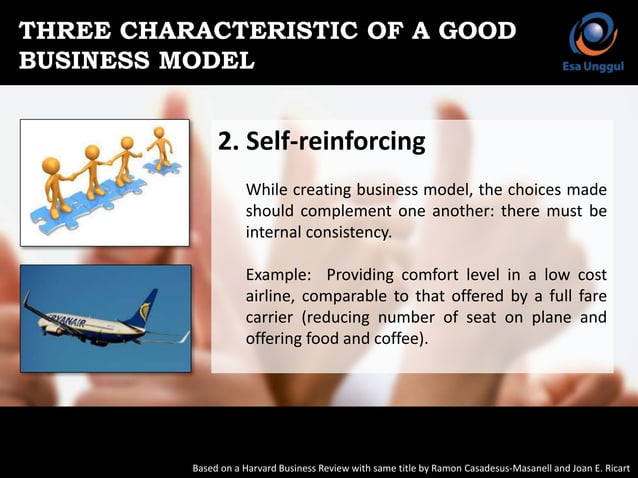 THREE CHARACTERISTIC OF A GOOD BUSINESS MODEL

Esa Unggul

RYANAIR

2. Self-reinforcing

While creating business model, the choices made should complement one another: there must be internal consistency.

Example: Providing comfort level in a low cost airline, comparable to that offered by a full fare carrier (reducing number of seat on plane and offering food and coffee).

Based on a Harvard Business Review with same title by Ramon Casadesus-Masanell and Joan E. Ricart